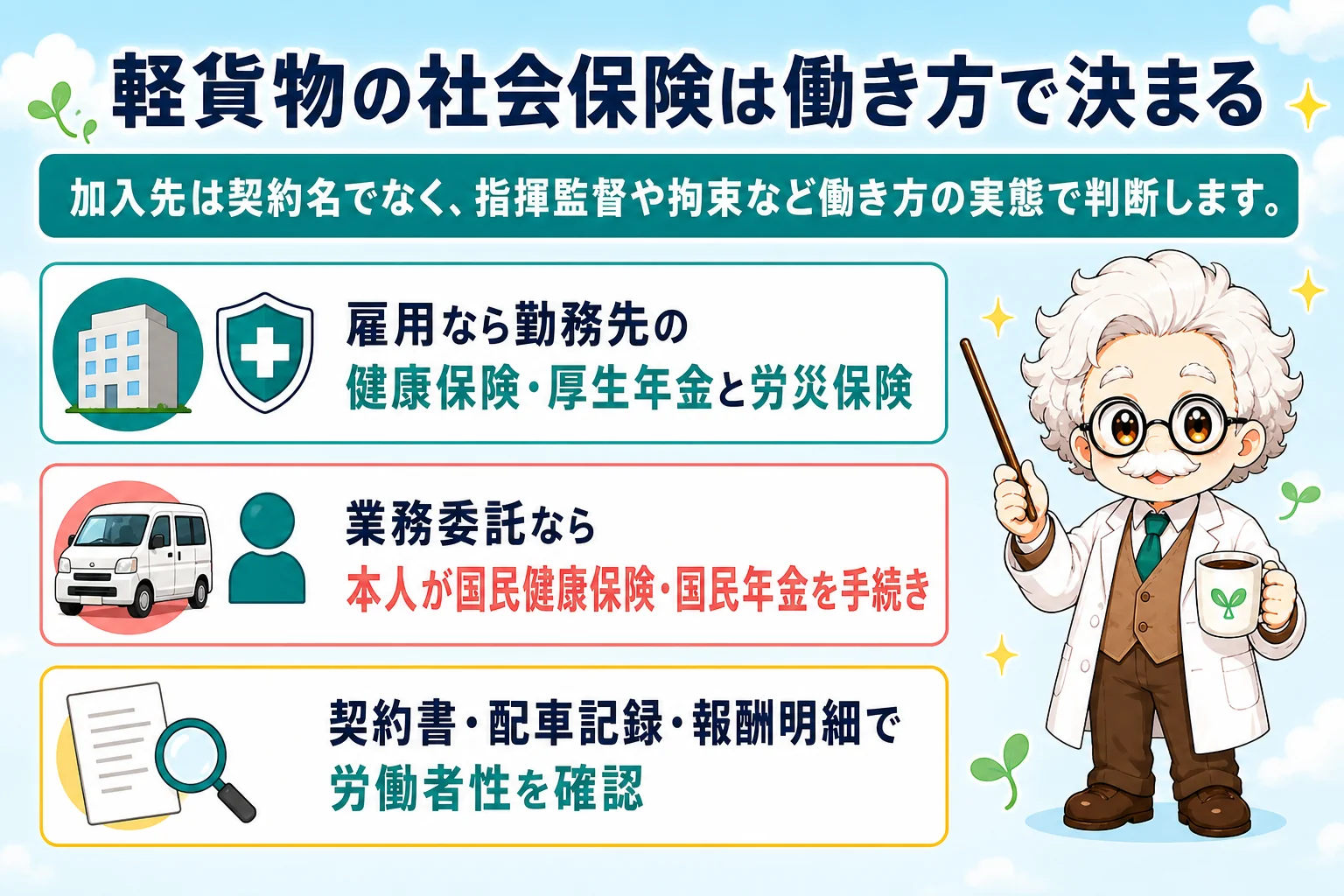 軽貨物の社会保険は働き方で決まる

加入先は契約名でなく、指揮監督や拘束など働き方の実態で判断します。

雇用なら勤務先の
健康保険・厚生年金と労災保険

業務委託なら
本人が国民健康保険・国民年金を手続き

契約書・配車記録・報酬明細で
労働者性を確認